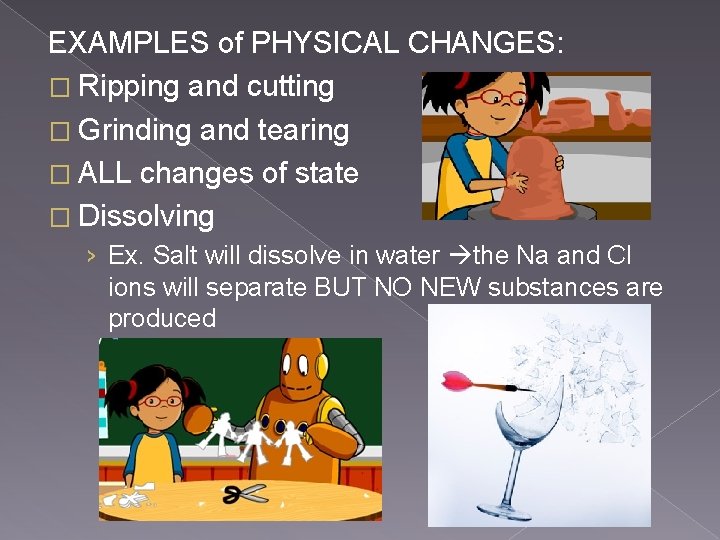 EXAMPLES of PHYSICAL CHANGES:

□ Ripping and cutting

□ Grinding and tearing

□ ALL changes of state

□ Dissolving

› Ex. Salt will dissolve in water →the Na and Cl ions will separate BUT NO NEW substances are produced